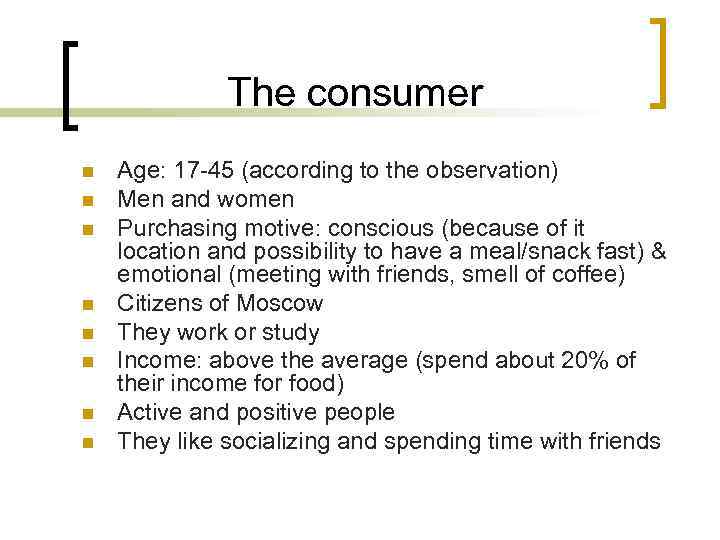 The consumer

- Age: 17-45 (according to the observation)
- Men and women
- Purchasing motive: conscious (because of it location and possibility to have a meal/snack fast) & emotional (meeting with friends, smell of coffee)
- Citizens of Moscow
- They work or study
- Income: above the average (spend about 20% of their income for food)
- Active and positive people
- They like socializing and spending time with friends